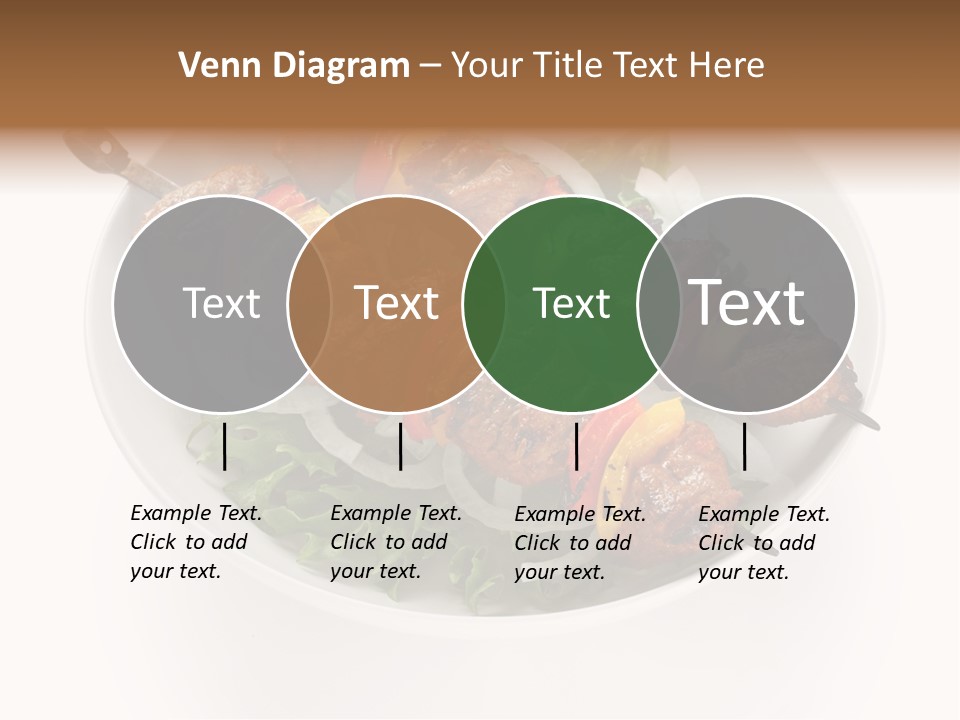 Venn Diagram – Your Title Text Here

Text

Text

Text

Text

Example Text. Click to add your text.

Example Text. Click to add your text.

Example Text. Click to add your text.

Example Text. Click to add your text.